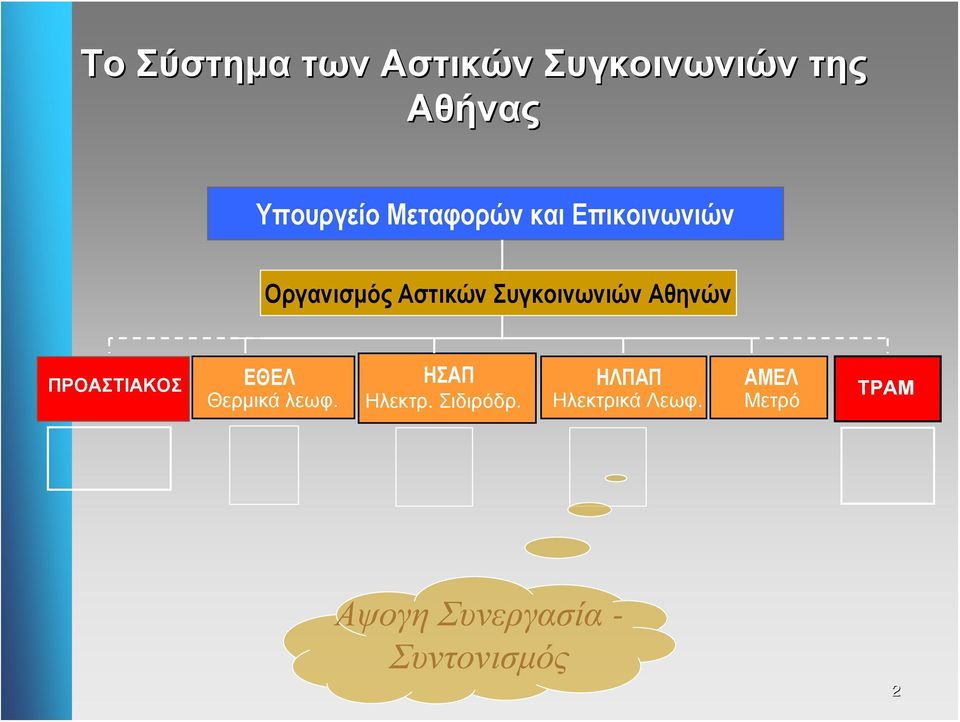 Το Σύστημα των Αστικών Συγκοινωνιών της Αθήνας

Υπουργείο Μεταφορών και Επικοινωνιών

Οργανισμός Αστικών Συγκοινωνιών Αθηνών

ΠΡΟΑΣΤΙΑΚΟΣ

ΕΘΕΛ
Θερμικά λεωφ.

ΗΣΑΠ
Ηλεκτρ. Σιδιρόδρ.

ΗΛΠΑΠ
Ηλεκτρικά Λεωφ.

ΑΜΕΛ
Μετρό

ΤΡΑΜ

Αψογη Συνεργασία - Συντονισμός

2